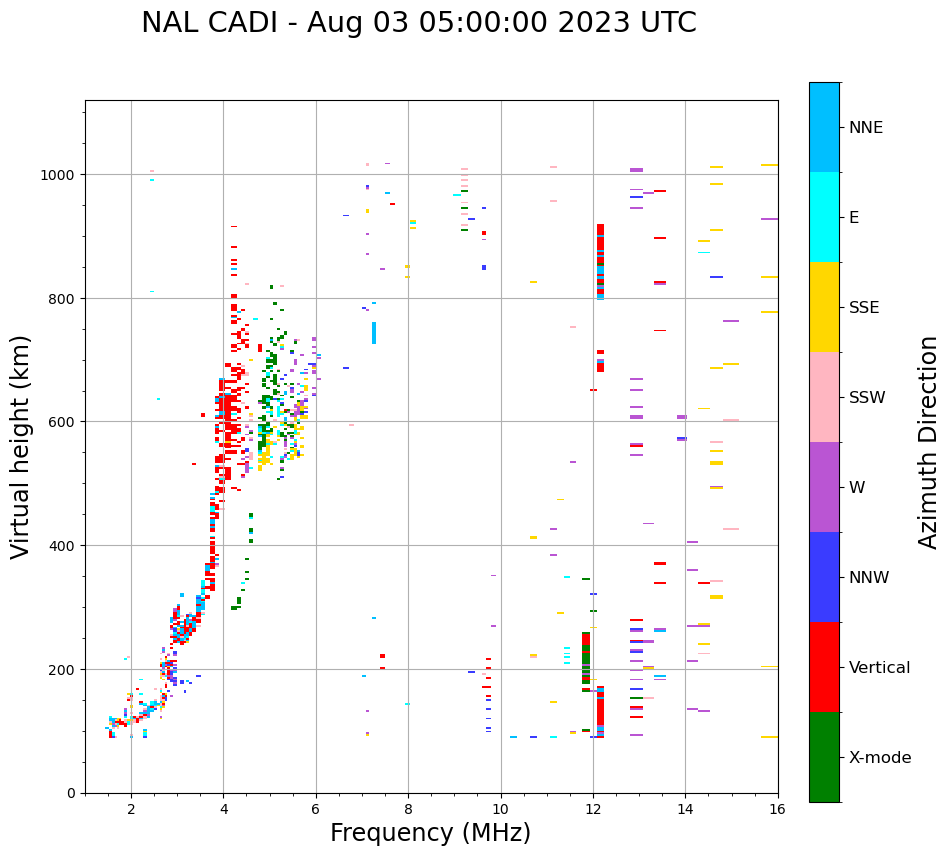 NAL CADI - Aug 03 05:00:00 2023 UTC

Virtual height (km)

1000
800
600
400
200
0

2
4
6
8
10
12
14
16

Frequency (MHz)

NNE
E
SSE
SSW
W
NNW
Vertical
X-mode

Azimuth Direction